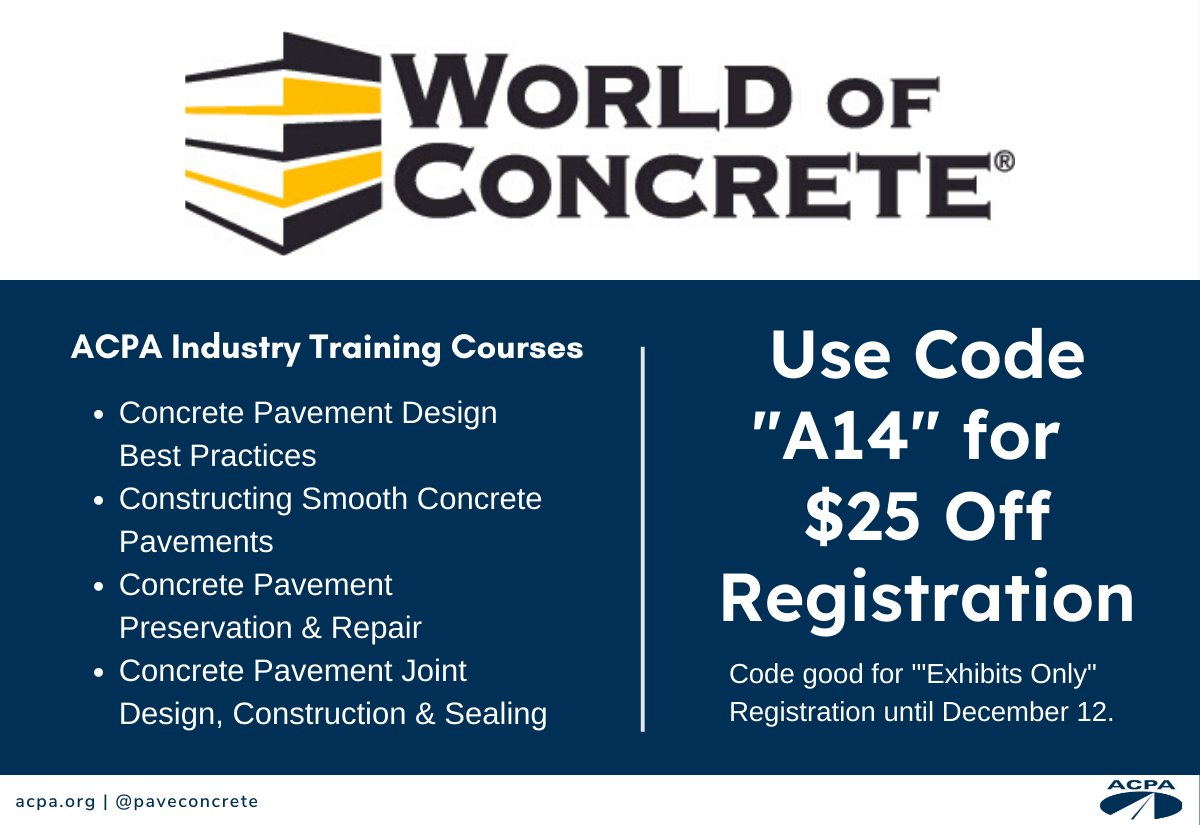 WORLD OF CONCRETE®

ACPA Industry Training Courses

- Concrete Pavement Design Best Practices
- Constructing Smooth Concrete Pavements
- Concrete Pavement Preservation & Repair
- Concrete Pavement Joint Design, Construction & Sealing

Use Code "A14" for $25 Off Registration

Code good for '"Exhibits Only" Registration until December 12.

acpa.org | @paveconcrete

ACPA